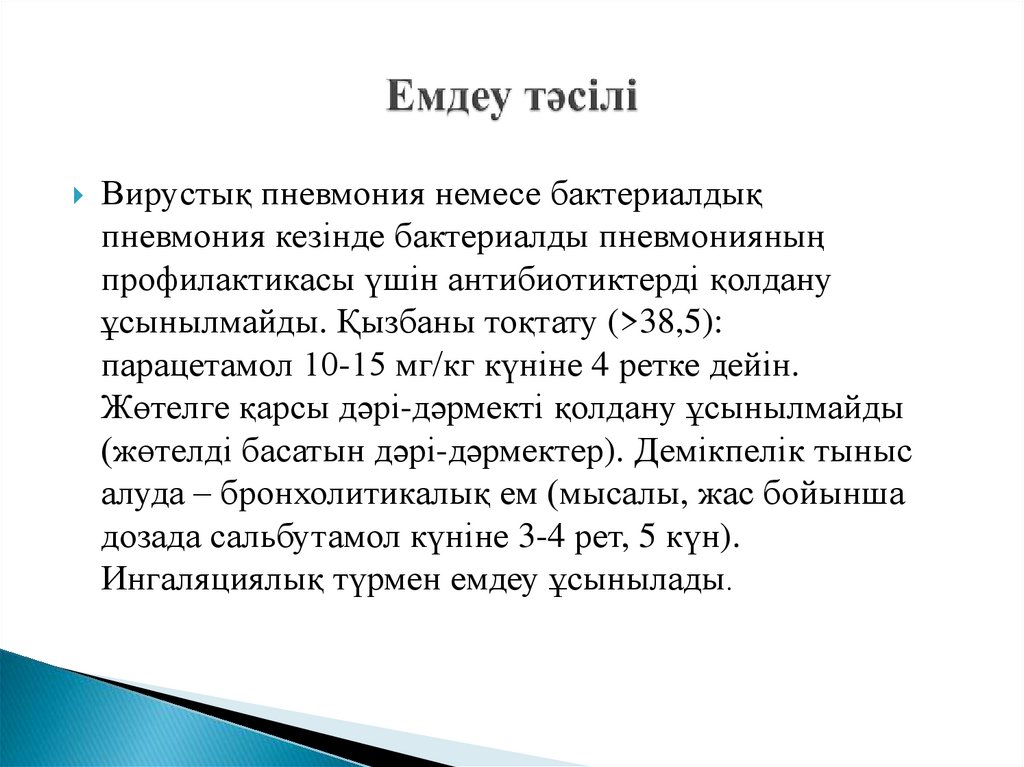 Емдеу тәсілі

Вирустық пневмония немесе бактериалдық пневмония кезінде бактериалды пневмонияның профилактикасы үшін антибиотиктерді қолдану ұсынылмайды. Қызбаны тоқтату (>38,5): парацетамол 10-15 мг/кг күніне 4 ретке дейін. Жөтелге қарсы дәрі-дәрмекті қолдану ұсынылмайды (жөтелді басатын дәрі-дәрмектер). Демікпелік тыныс алуда – бронхолитикалық ем (мысалы, жас бойынша дозада сальбутамол күніне 3-4 рет, 5 күн). Ингаляциялық түрмен емдеу ұсынылады.